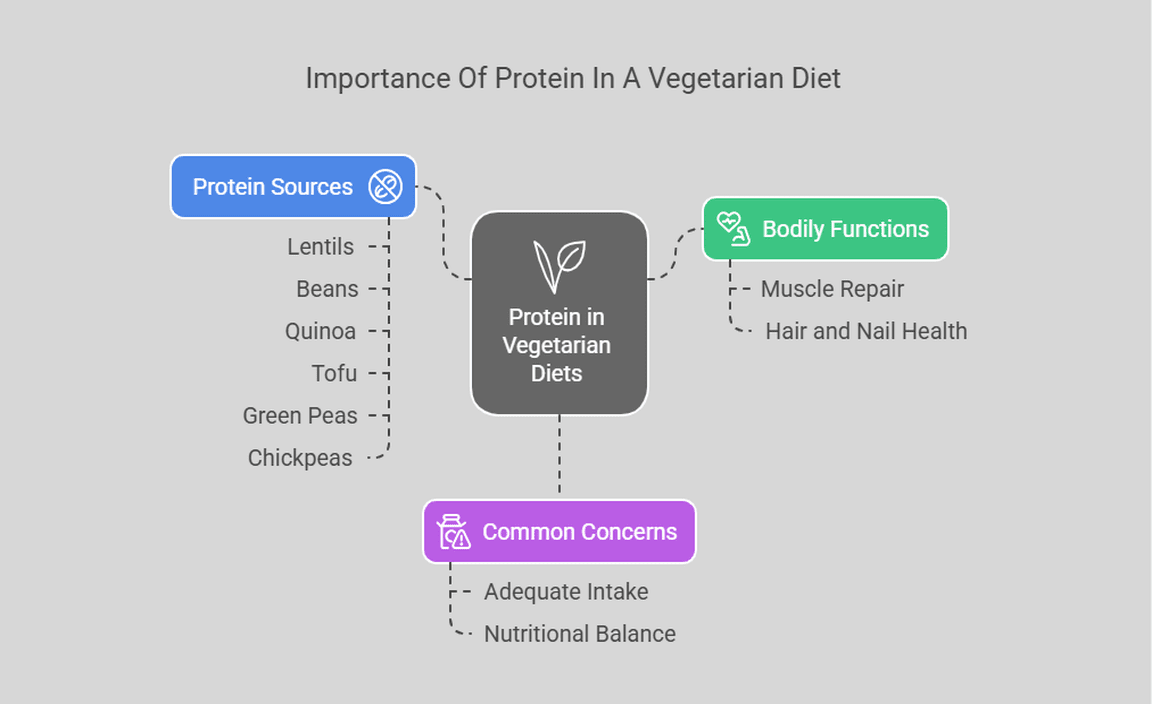 Importance Of Protein In A Vegetarian Diet

Protein Sources

Lentils

Beans

Quinoa

Tofu

Green Peas

Chickpeas

Protein in Vegetarian Diets

Bodily Functions

Muscle Repair

Hair and Nail Health

Common Concerns

Adequate Intake

Nutritional Balance